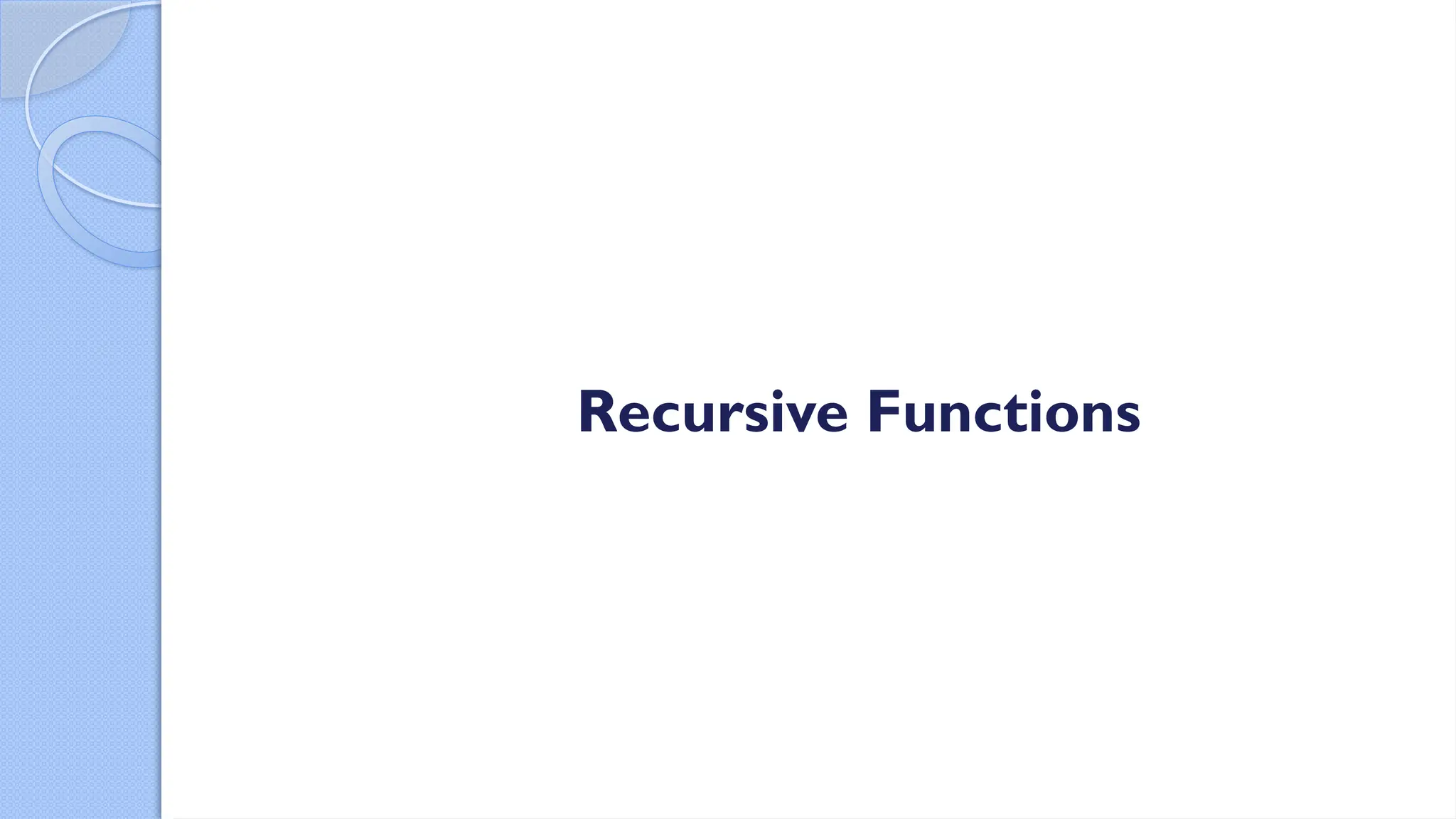 Recursive Functions